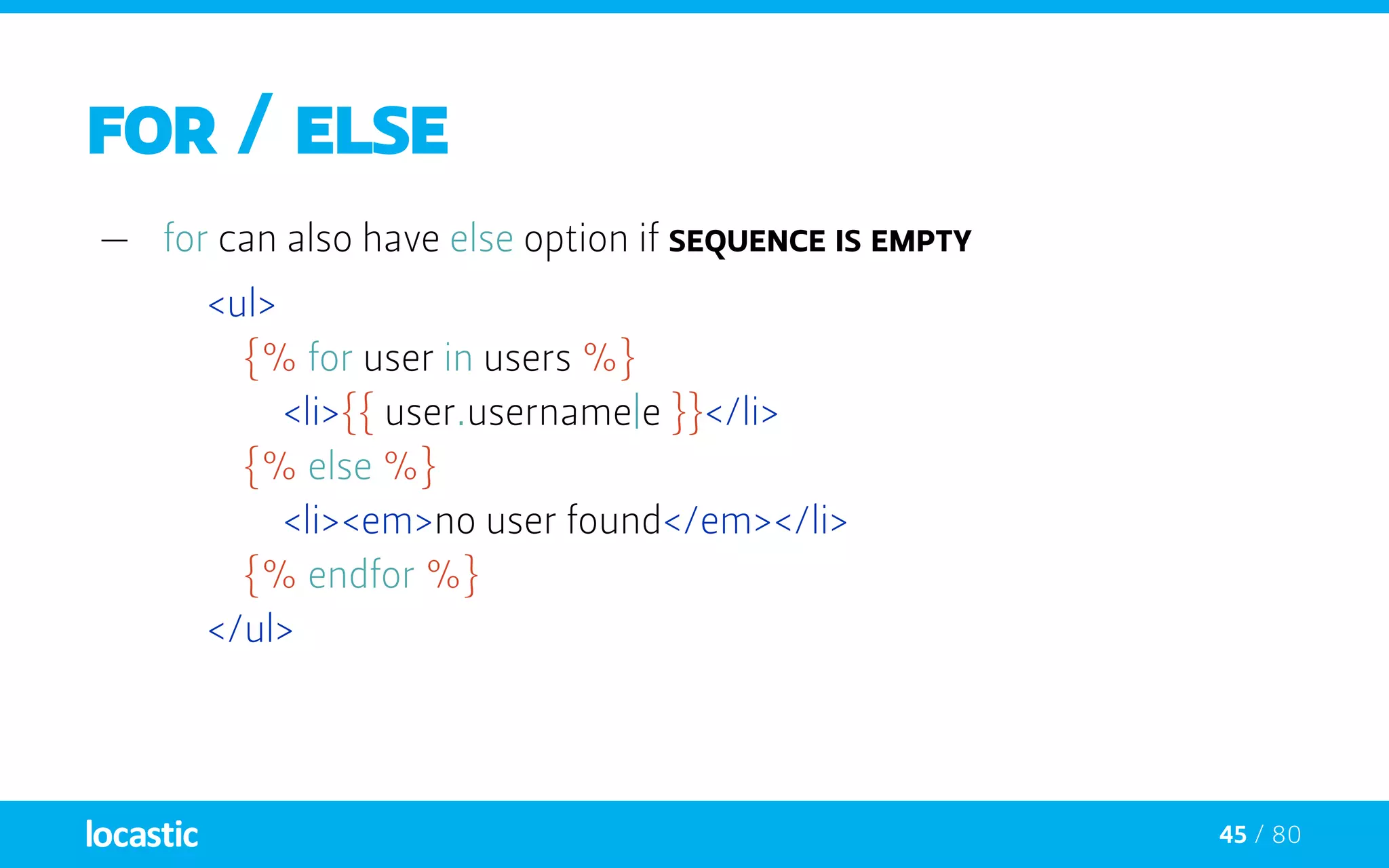 FOR / ELSE

— for can also have else option if SEQUENCE IS EMPTY

<ul>
{% for user in users %}
<li>{{ user.username|e }}</li>
{% else %}
<li><em>no user found</em></li>
{% endfor %}
</ul>

locastic

45 / 80